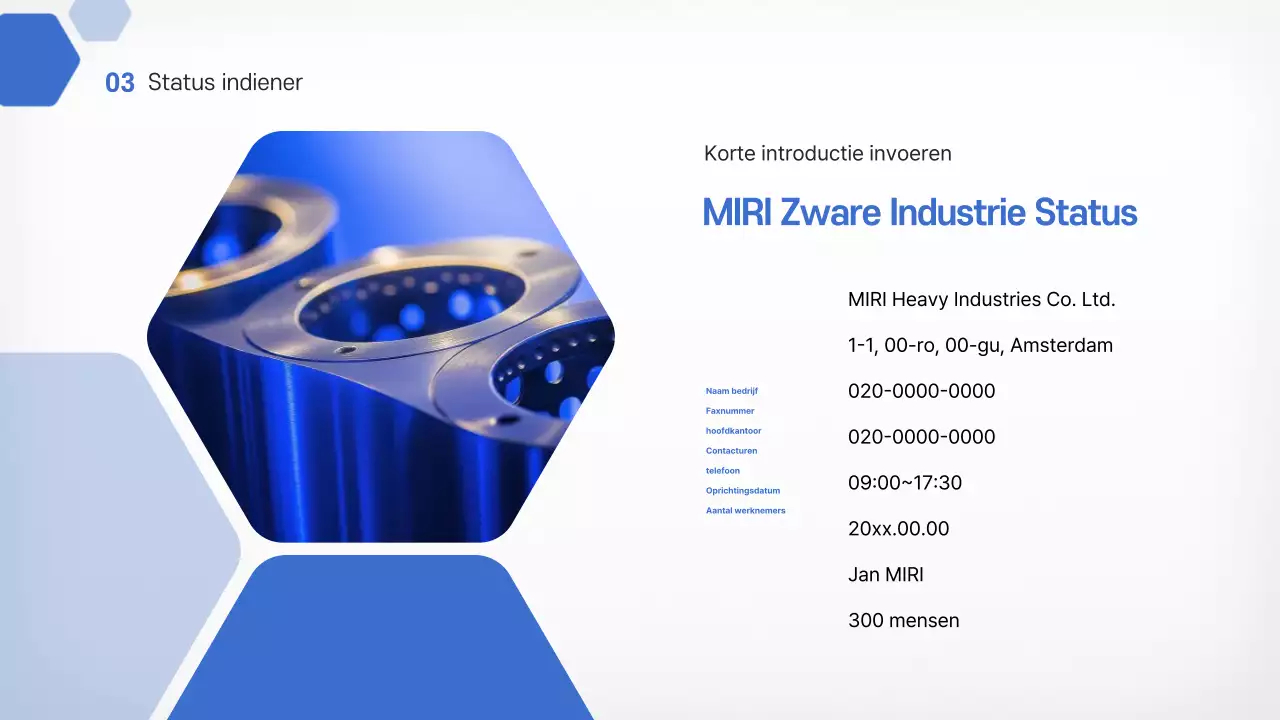 03 Status indiener

Korte introductie invoeren

MIRI Zware Industrie Status

Naam bedrijf
Faxnummer
hoofdkantoor
Contacturen
telefoon
Oprichtingsdatum
Aantal werknemers

MIRI Heavy Industries Co. Ltd.

1-1, 00-ro, 00-gu, Amsterdam

020-0000-0000

020-0000-0000

09:00~17:30

20xx.00.00

Jan MIRI

300 mensen